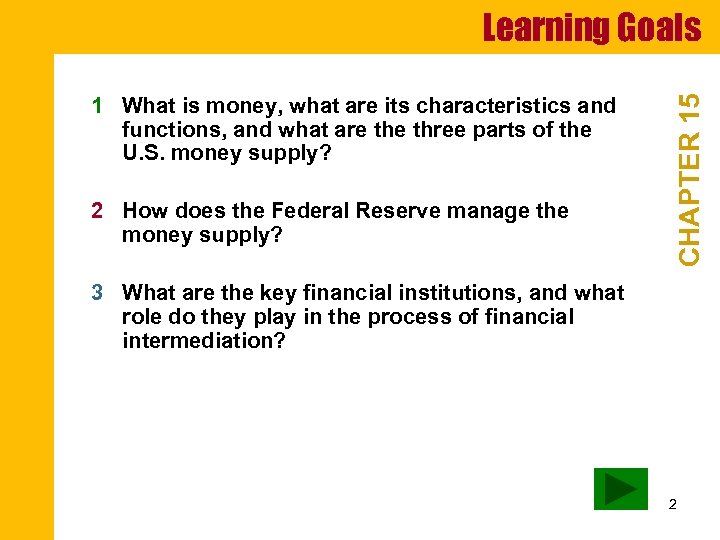 Learning Goals

CHAPTER 15

1 What is money, what are its characteristics and functions, and what are the three parts of the U.S. money supply?

2 How does the Federal Reserve manage the money supply?

3 What are the key financial institutions, and what role do they play in the process of financial intermediation?

2